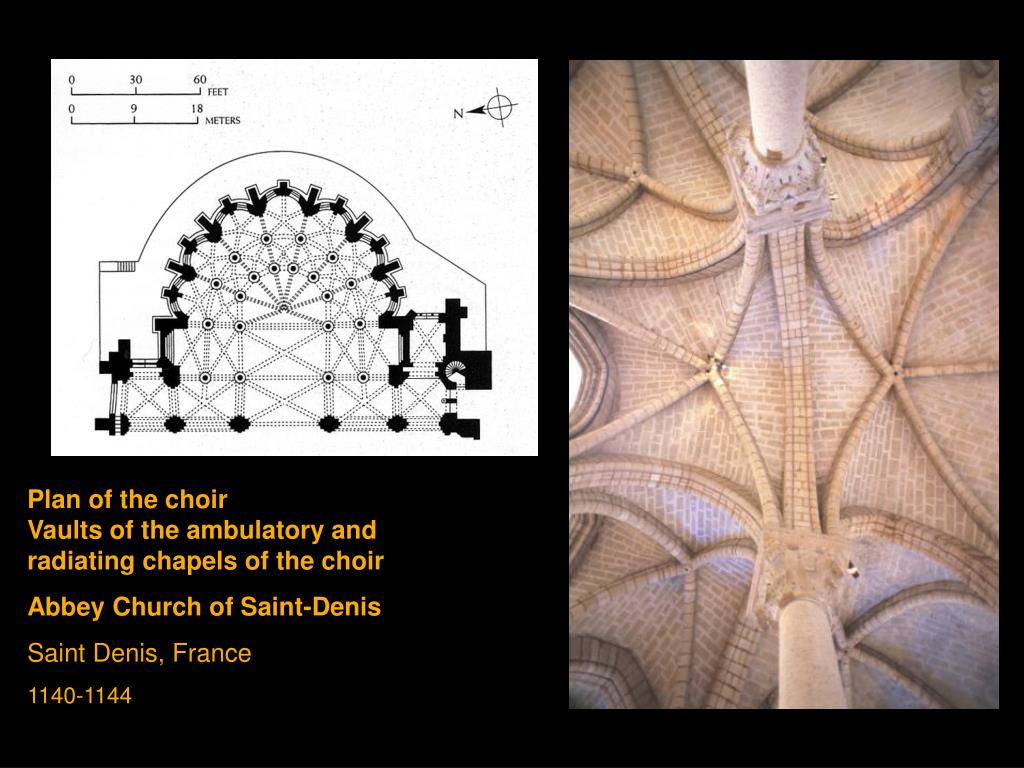 0 30 60 FEET
0 9 18 METERS
N

Plan of the choir
Vaults of the ambulatory and radiating chapels of the choir

Abbey Church of Saint-Denis

Saint Denis, France

1140-1144